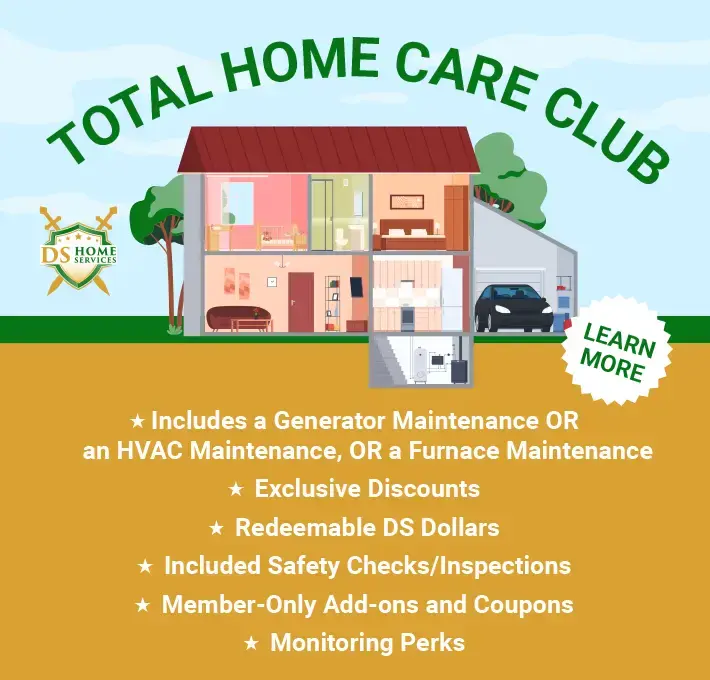 TOTAL HOME CARE CLUB

DS HOME SERVICES

LEARN MORE

★ Includes a Generator Maintenance OR an HVAC Maintenance, OR a Furnace Maintenance
★ Exclusive Discounts
★ Redeemable DS Dollars
★ Included Safety Checks/Inspections
★ Member-Only Add-ons and Coupons
★ Monitoring Perks